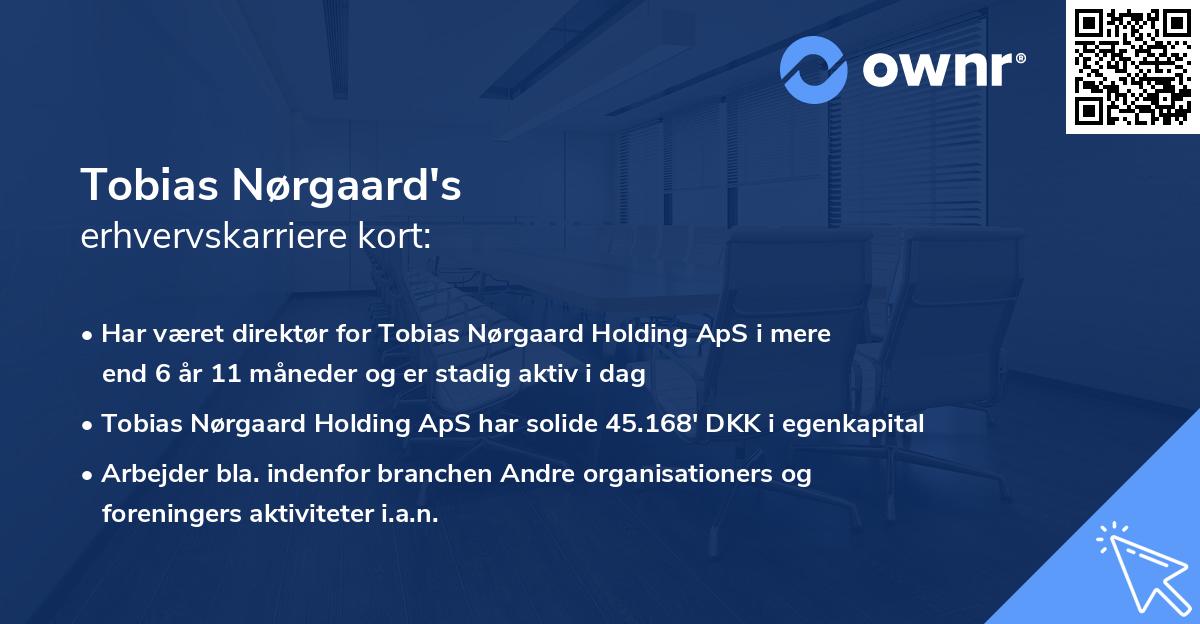 ownr®

Tobias Nørgaard's
erhvervskarriere kort:

• Har været direktør for Tobias Nørgaard Holding ApS i mere end 6 år 11 måneder og er stadig aktiv i dag
• Tobias Nørgaard Holding ApS har solide 45.168' DKK i egenkapital
• Arbejder bla. indenfor branchen Andre organisationers og foreningers aktiviteter i.a.n.